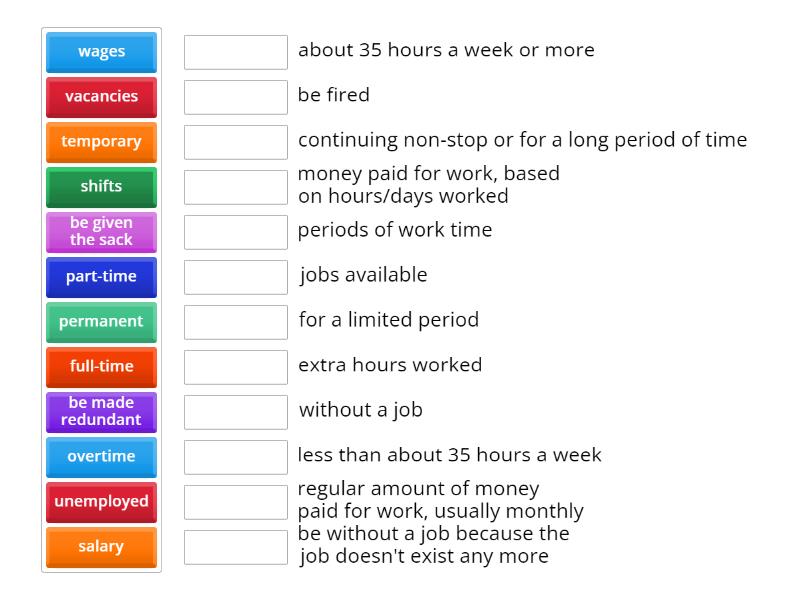 wages
vacancies
temporary
shifts
be given the sack
part-time
permanent
full-time
be made redundant
overtime
unemployed
salary

about 35 hours a week or more
be fired
continuing non-stop or for a long period of time
money paid for work, based on hours/days worked
periods of work time
jobs available
for a limited period
extra hours worked
without a job
less than about 35 hours a week
regular amount of money paid for work, usually monthly
be without a job because the job doesn't exist any more